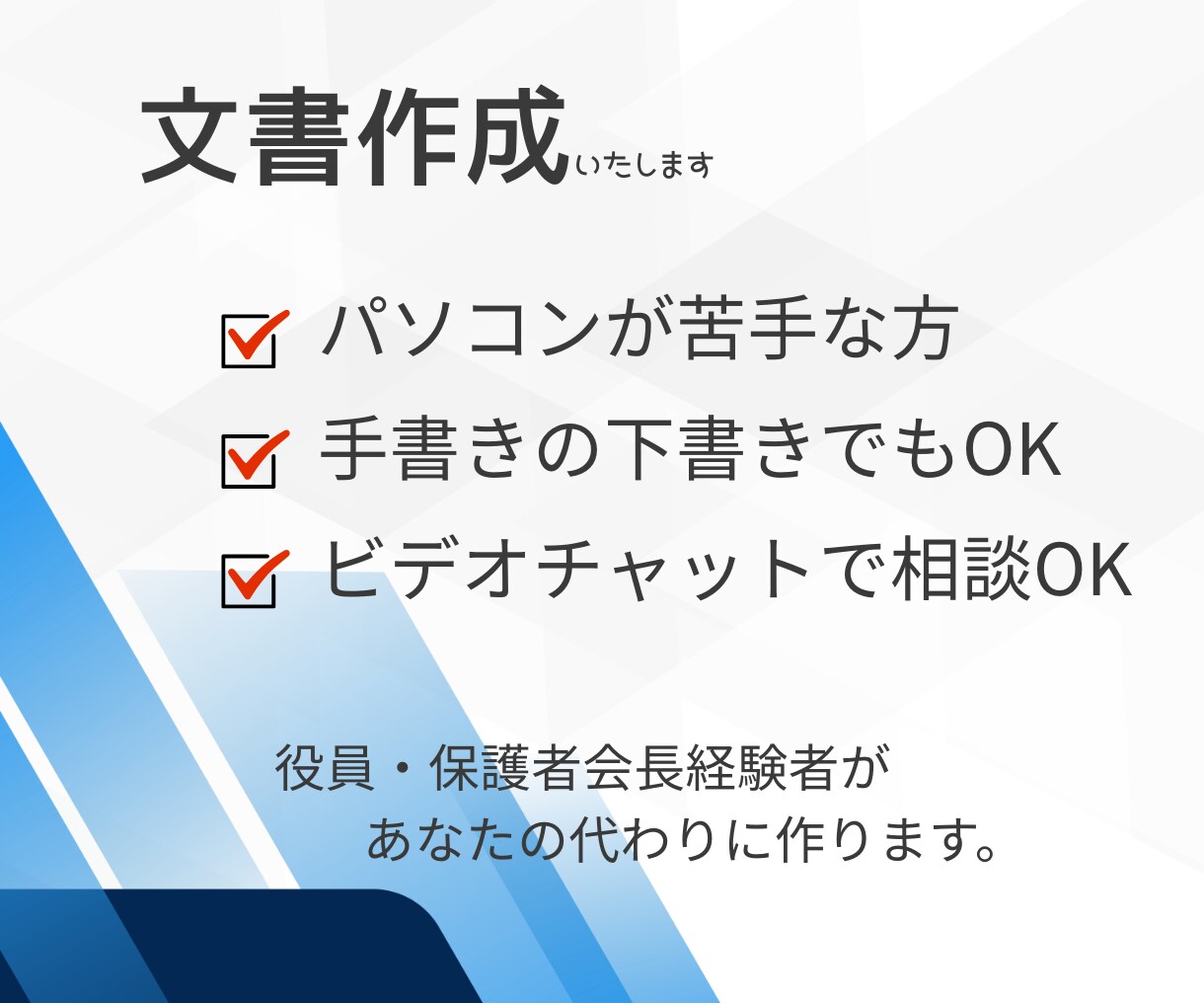 文書作成いたします

パソコンが苦手な方

手書きの下書きでもOK

ビデオチャットで相談OK

役員・保護者会長経験者が
あなたの代わりに作ります。